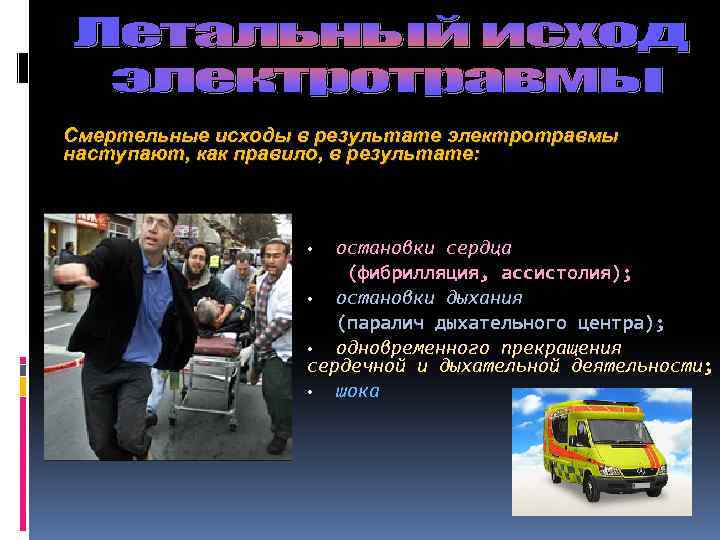 Летальный исход электротравмы

Смертельные исходы в результате электротравмы наступают, как правило, в результате:

• остановки сердца
(фибрилляция, ассистолия);
• остановки дыхания
(паралич дыхательного центра);
• одновременного прекращения сердечной и дыхательной деятельности;
• шока